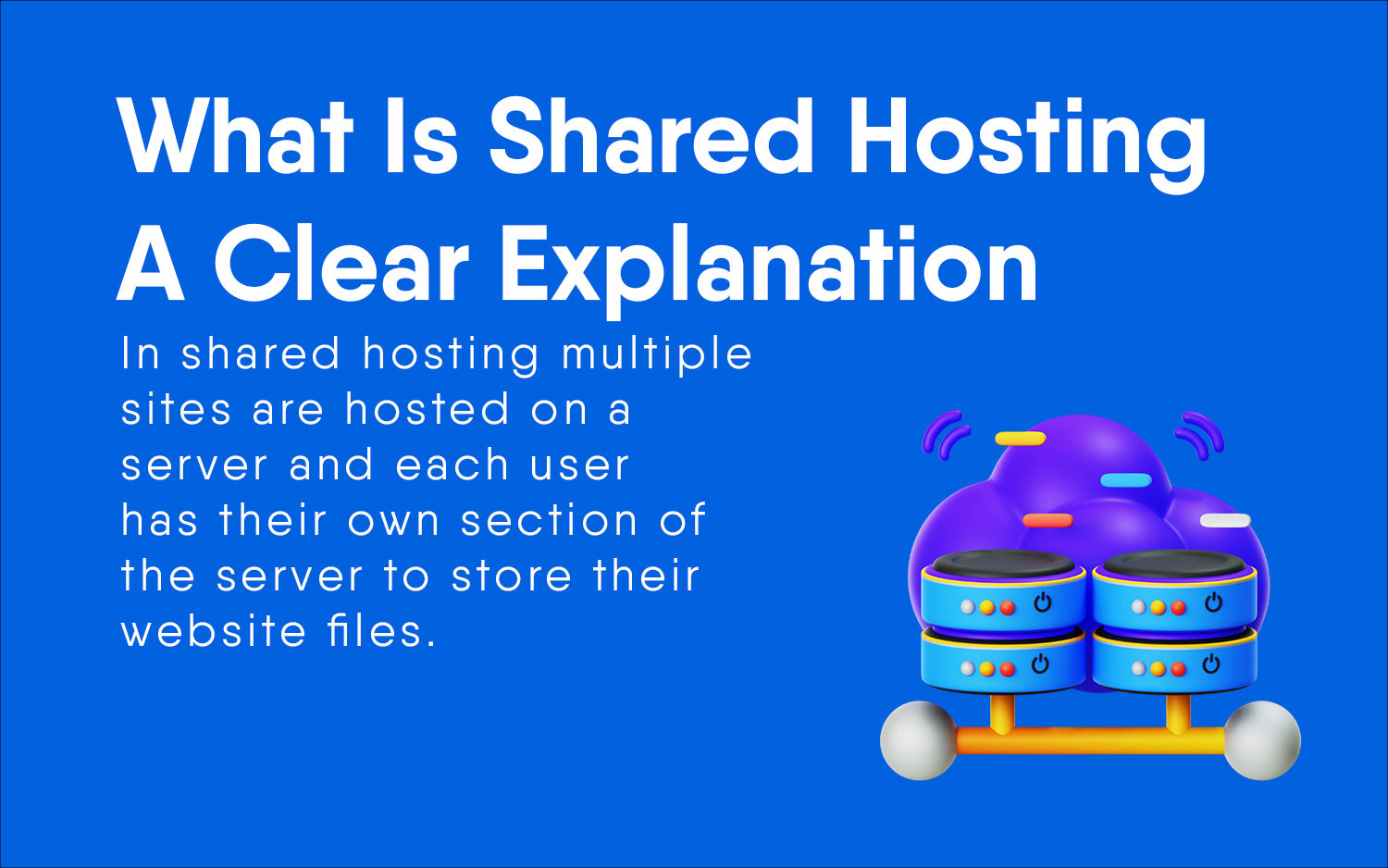 What Is Shared Hosting
A Clear Explanation

In shared hosting multiple sites are hosted on a server and each user has their own section of the server to store their website files.